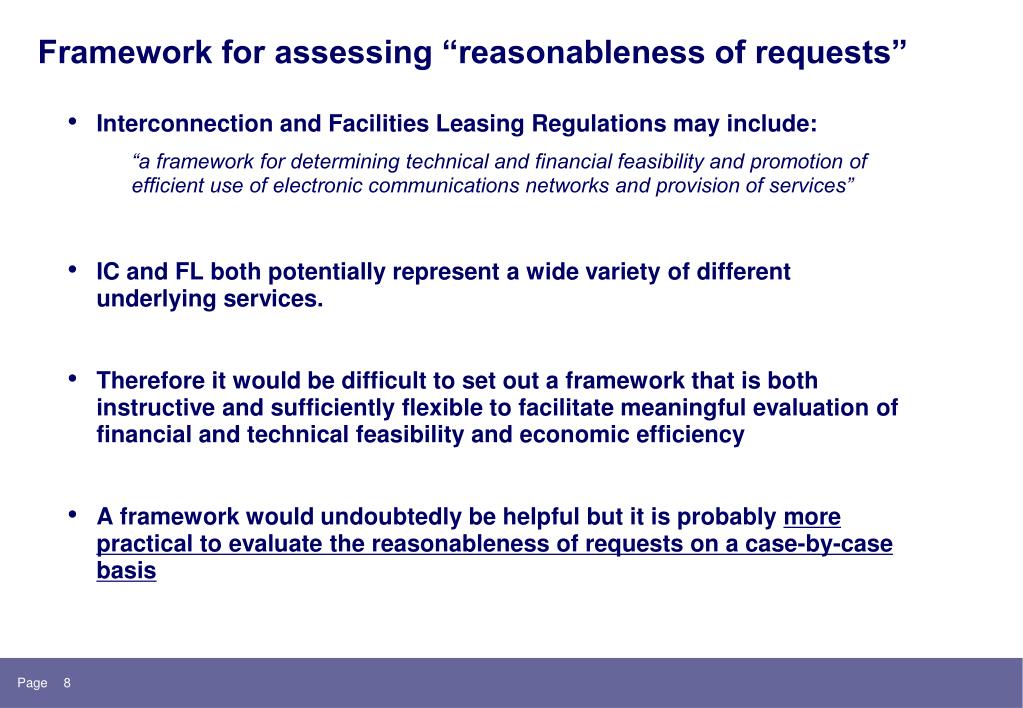 Framework for assessing “reasonableness of requests”

• Interconnection and Facilities Leasing Regulations may include:

“a framework for determining technical and financial feasibility and promotion of efficient use of electronic communications networks and provision of services”

• IC and FL both potentially represent a wide variety of different underlying services.

• Therefore it would be difficult to set out a framework that is both instructive and sufficiently flexible to facilitate meaningful evaluation of financial and technical feasibility and economic efficiency

• A framework would undoubtedly be helpful but it is probably more practical to evaluate the reasonableness of requests on a case-by-case basis

Page 8